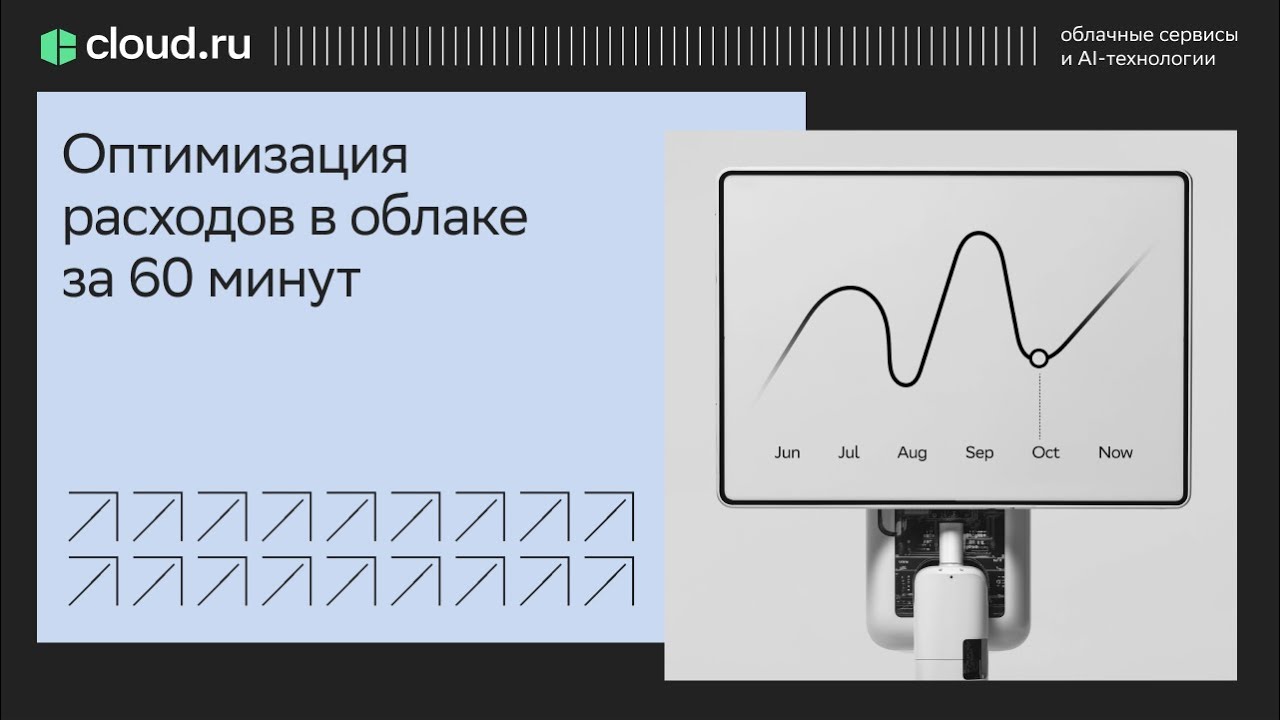 cloud.ru

облачные сервисы
и AI-технологии

Оптимизация расходов в облаке за 60 минут

Jun Jul Aug Sep Oct Now